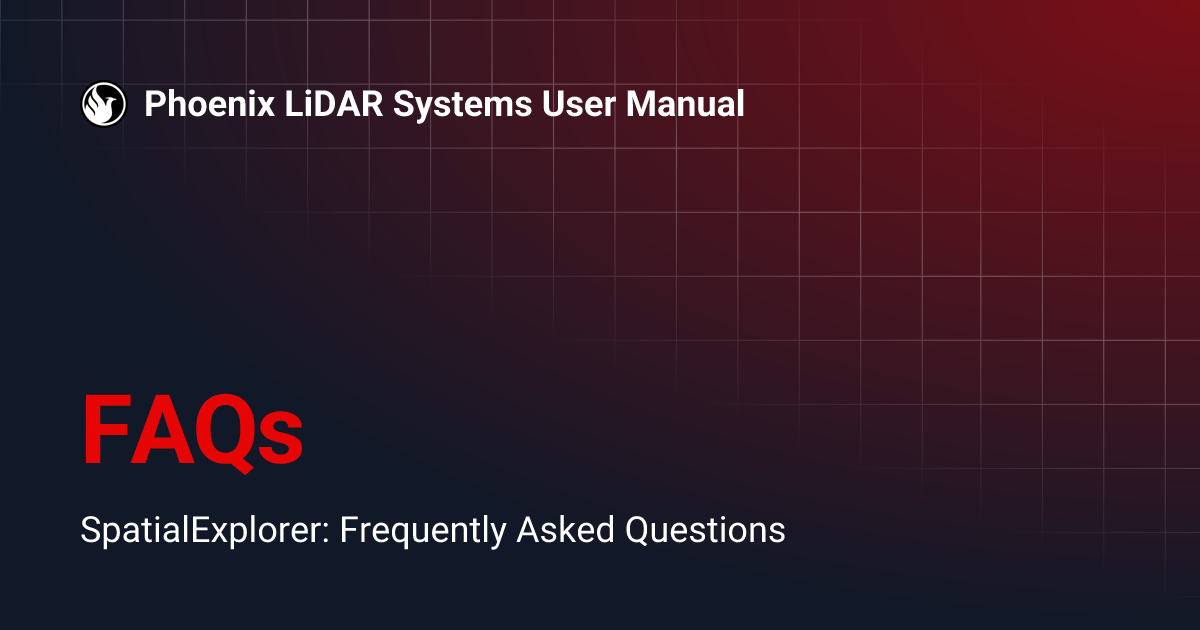 Phoenix LiDAR Systems User Manual

FAQs

SpatialExplorer: Frequently Asked Questions